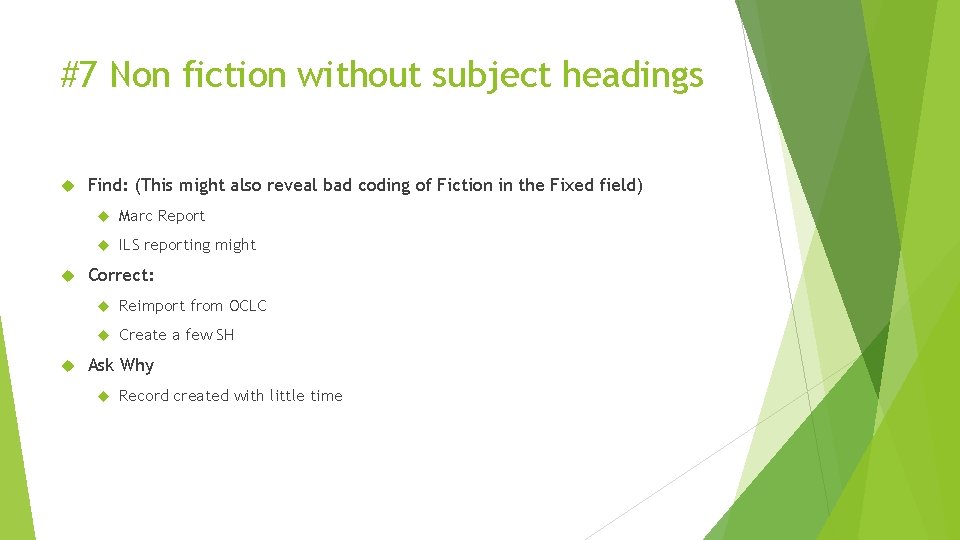 #7 Non fiction without subject headings

Find: (This might also reveal bad coding of Fiction in the Fixed field)

Marc Report

ILS reporting might

Correct:

Reimport from OCLC

Create a few SH

Ask Why

Record created with little time